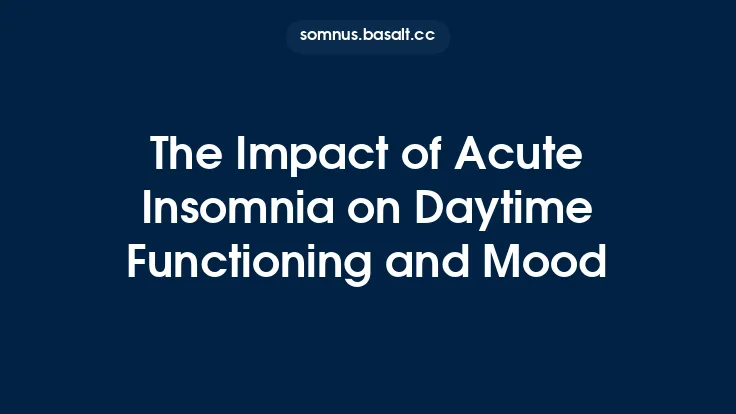 somnus.basalt.cc

The Impact of Acute Insomnia on Daytime Functioning and Mood